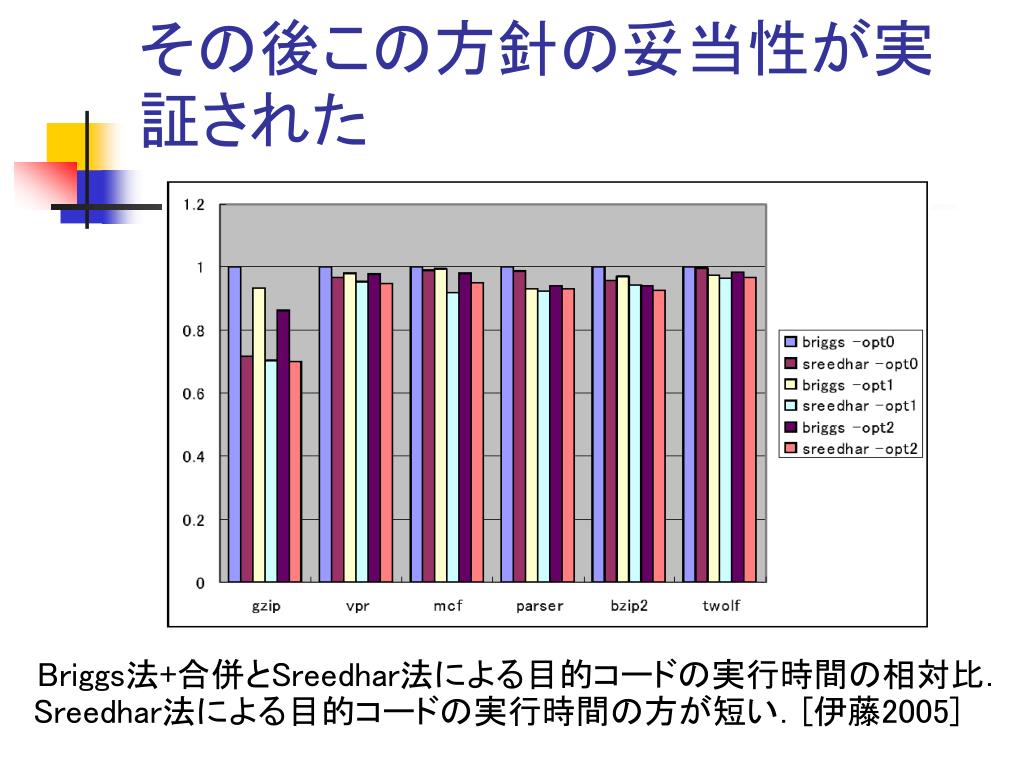 その後この方針の妥当性が実証された

1.2
1
0.8
0.6
0.4
0.2
0

gzip vpr mcf parser bzip2 twolf

briggs -opt0
sreedhar -opt0
briggs -opt1
sreedhar -opt1
briggs -opt2
sreedhar -opt2

Briggs法+合併とSreedhar法による目的コードの実行時間の相対比. Sreedhar法による目的コードの実行時間の方が短い. [伊藤2005]